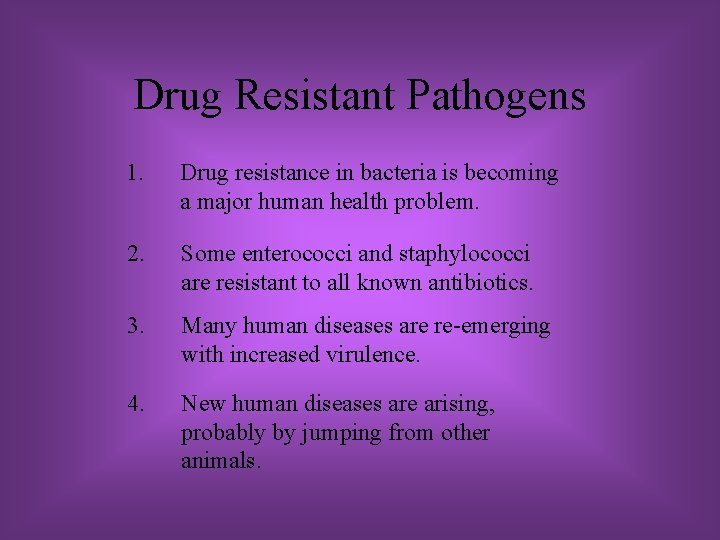 Drug Resistant Pathogens

1. Drug resistance in bacteria is becoming a major human health problem.

2. Some enterococci and staphylococci are resistant to all known antibiotics.

3. Many human diseases are re-emerging with increased virulence.

4. New human diseases are arising, probably by jumping from other animals.